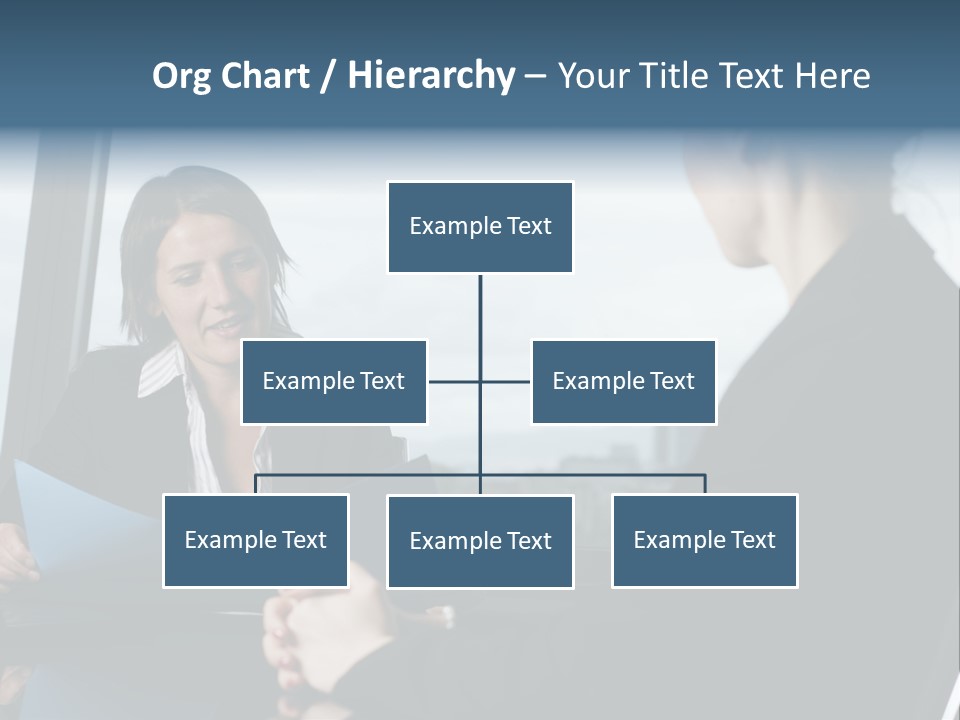 Org Chart / Hierarchy – Your Title Text Here

Example Text

Example Text

Example Text

Example Text

Example Text

Example Text